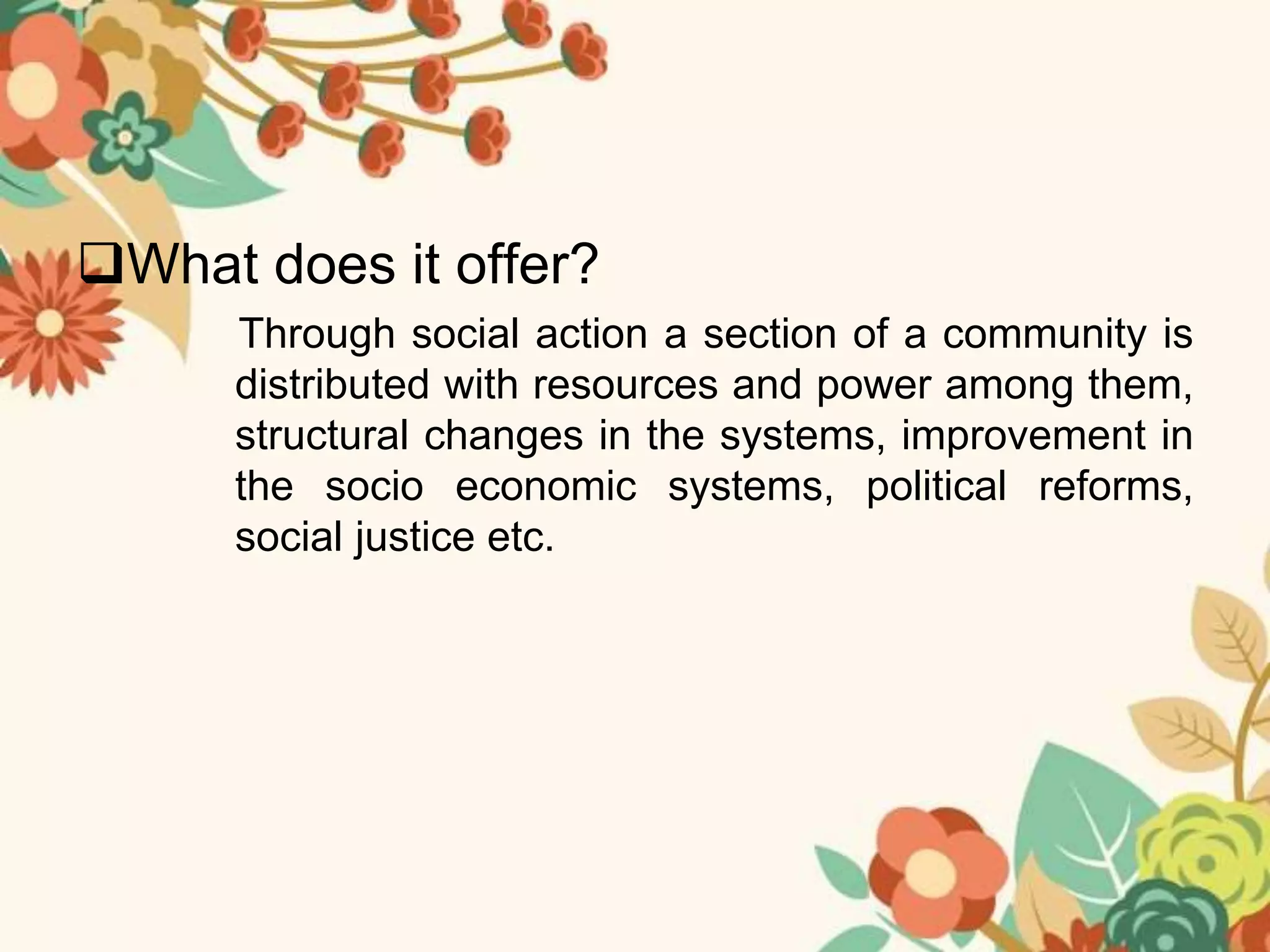 ❑What does it offer?

Through social action a section of a community is distributed with resources and power among them, structural changes in the systems, improvement in the socio economic systems, political reforms, social justice etc.